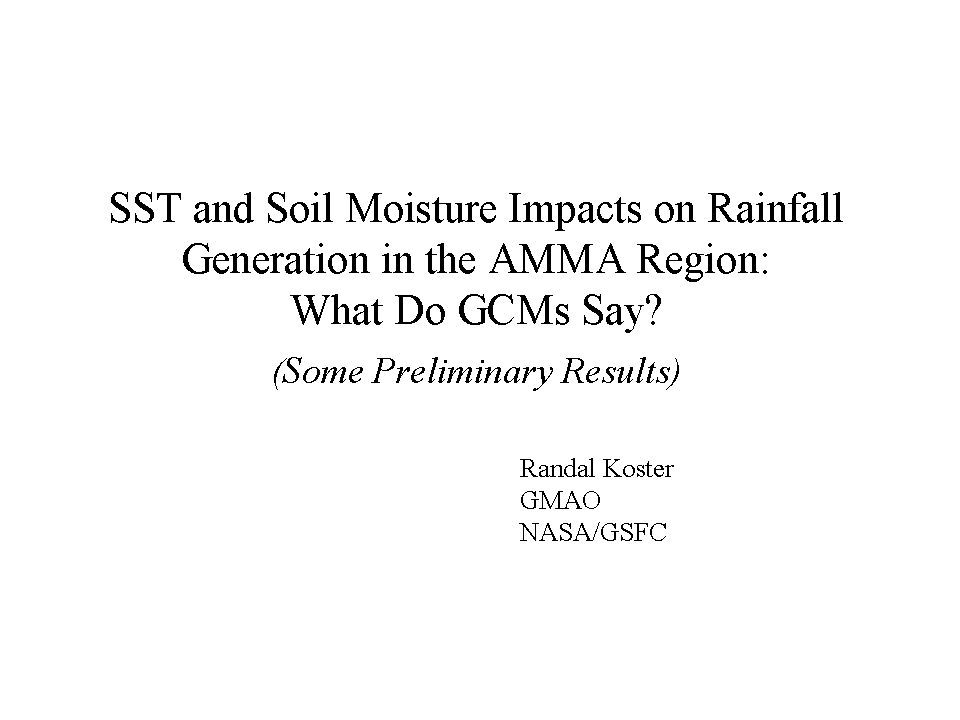 SST and Soil Moisture Impacts on Rainfall Generation in the AMMA Region: What Do GCMs Say?

(Some Preliminary Results)

Randal Koster
GMAO
NASA/GSFC